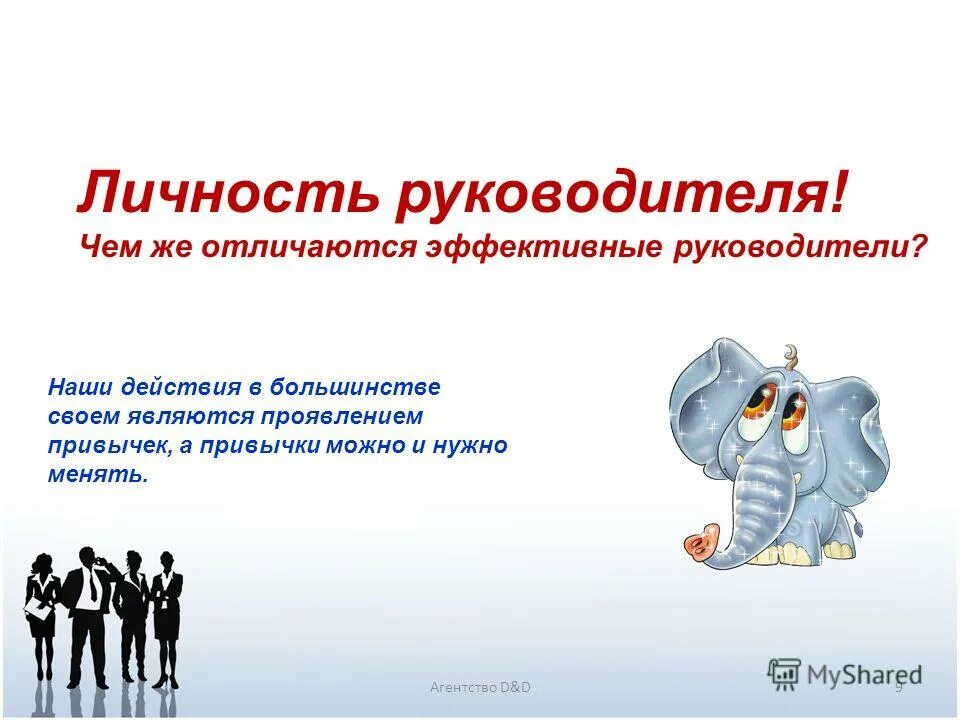 Личность руководителя!
Чем же отличаются эффективные руководители?

Наши действия в большинстве своем являются проявлением привычек, а привычки можно и нужно менять.

Агентство D&D

9

MyShared